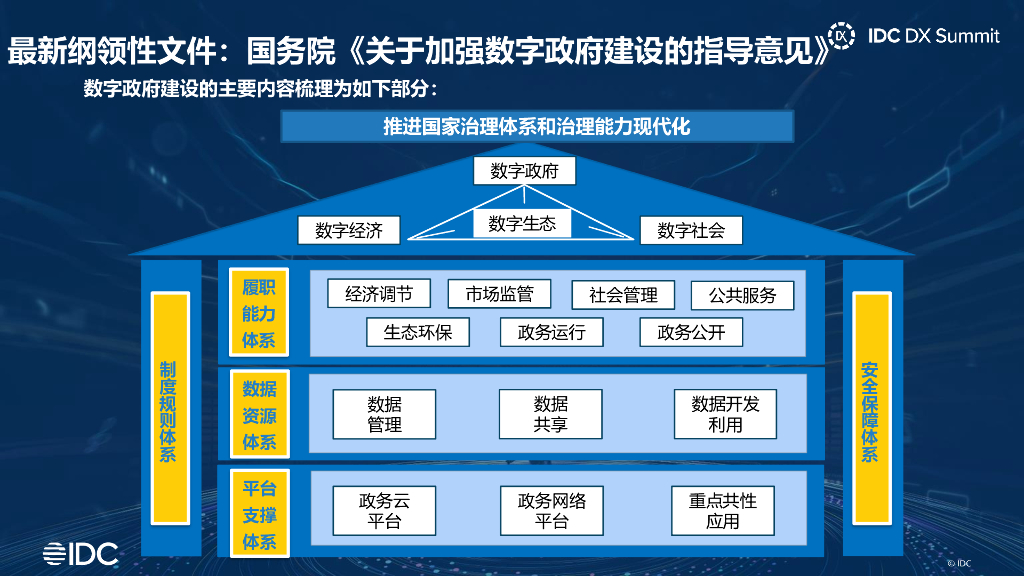 最新纲领性文件：国务院《关于加强数字政府建设的指导意见》

DX IDC DX Summit

数字政府建设的主要内容梳理为如下部分：

推进国家治理体系和治理能力现代化

数字政府

数字经济 数字生态 数字社会

制度规则体系

履职能力体系

经济调节 市场监管 社会管理 公共服务

生态环保 政务运行 政务公开

数据资源体系

数据管理 数据共享 数据开发利用

平台支撑体系

政务云平台 政务网络平台 重点共性应用

安全保障体系

IDC

© IDC